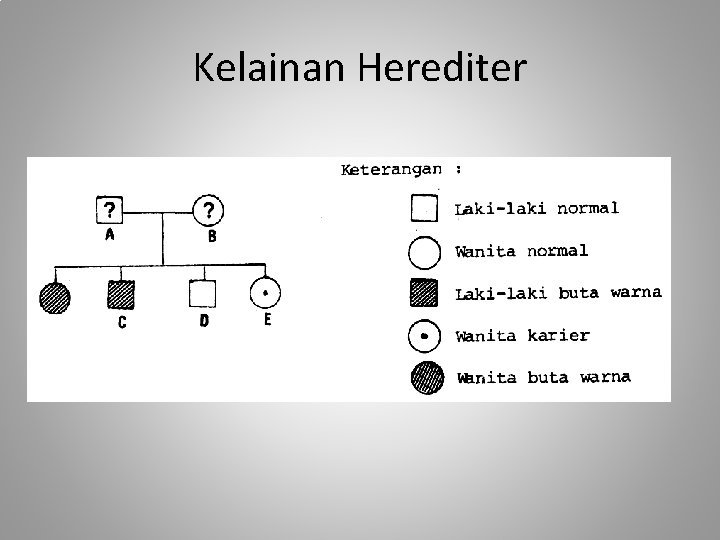 Kelainan Herediter

?
A
?
B
C
D
E

Keterangan :
Laki-laki normal
Wanita normal
Laki-laki buta warna
Wanita karier
Wanita buta warna